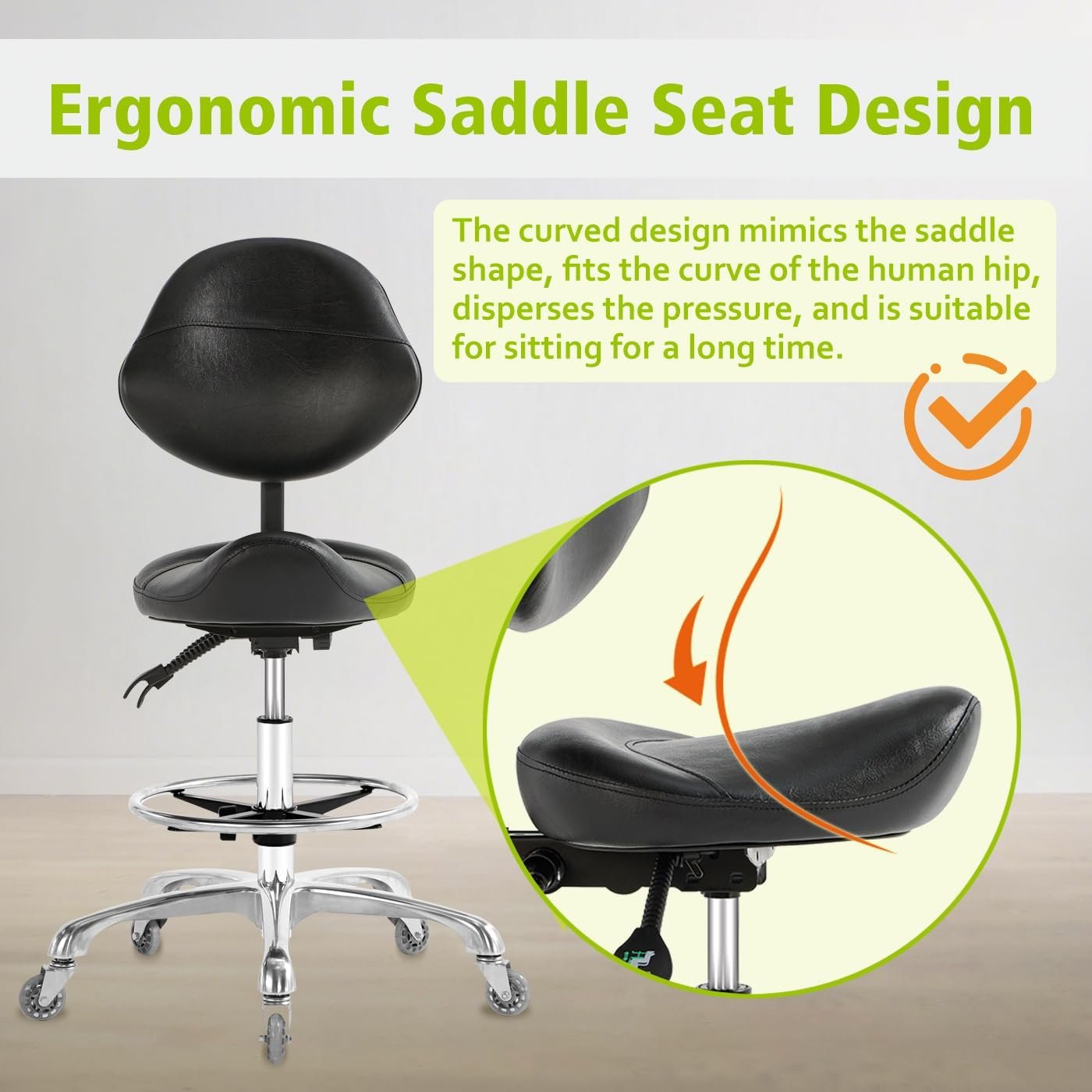 Ergonomic Saddle Seat Design

The curved design mimics the saddle shape, fits the curve of the human hip, disperses the pressure, and is suitable for sitting for a long time.